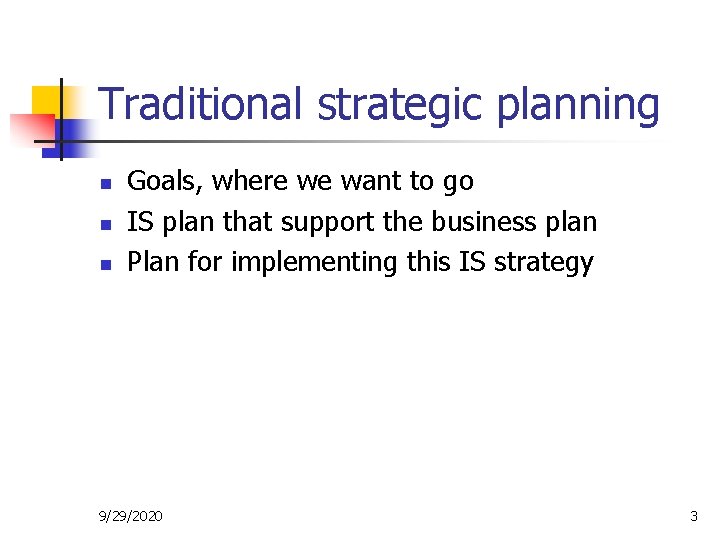 Traditional strategic planning

- Goals, where we want to go
- IS plan that support the business plan
- Plan for implementing this IS strategy

9/29/2020

3